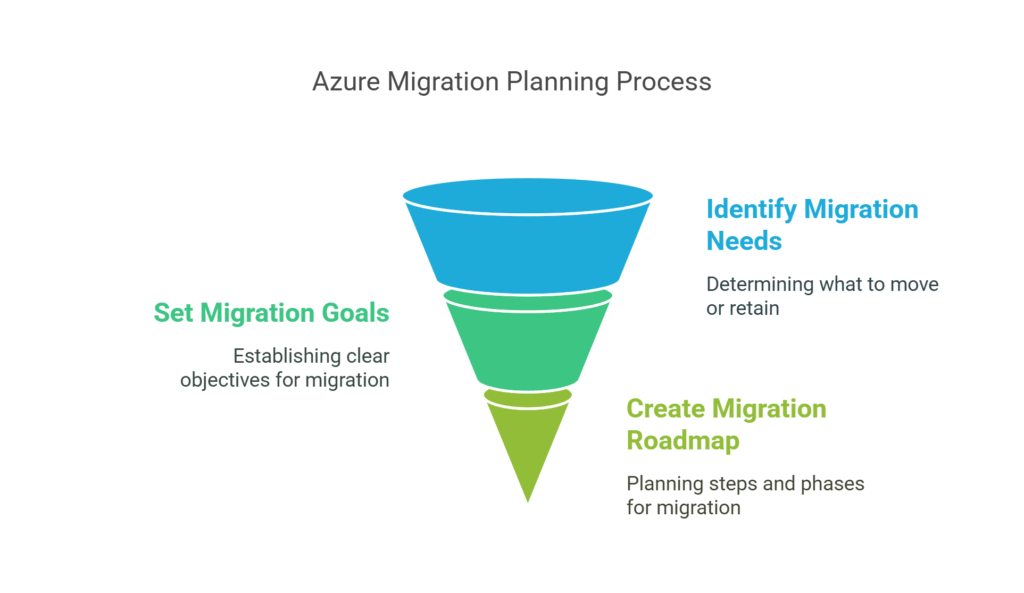 Azure Migration Planning Process

Identify Migration Needs

Determining what to move or retain

Set Migration Goals

Establishing clear objectives for migration

Create Migration Roadmap

Planning steps and phases for migration